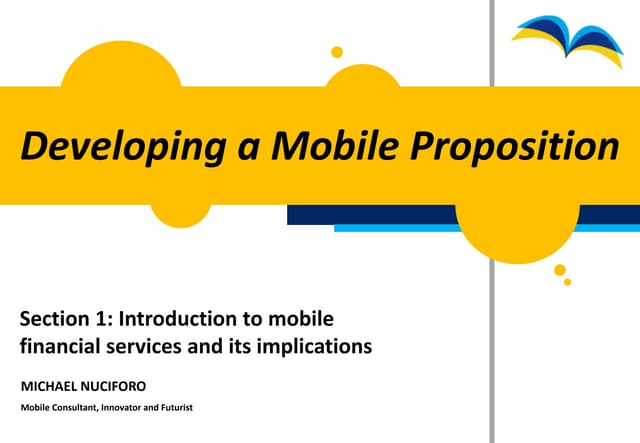 Developing a Mobile Proposition

Section 1: Introduction to mobile financial services and its implications

MICHAEL NUCIFORO

Mobile Consultant, Innovator and Futurist